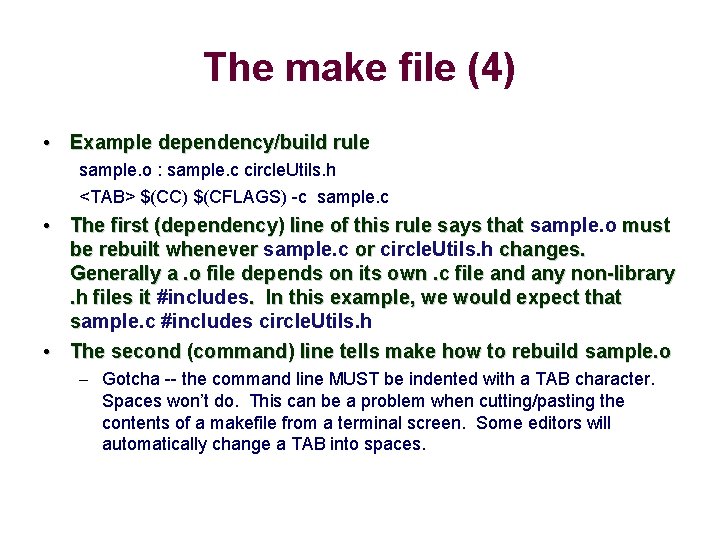 The make file (4)

• Example dependency/build rule

sample.o : sample.c circleUtils.h

<TAB> \$(CC) \$(CFLAGS) -c sample.c

• The first (dependency) line of this rule says that sample.o must be rebuilt whenever sample.c or circleUtils.h changes. Generally a .o file depends on its own .c file and any non-library .h files it #includes. In this example, we would expect that sample.c #includes circleUtils.h

• The second (command) line tells make how to rebuild sample.o

– Gotcha -- the command line MUST be indented with a TAB character. Spaces won't do. This can be a problem when cutting/pasting the contents of a makefile from a terminal screen. Some editors will automatically change a TAB into spaces.